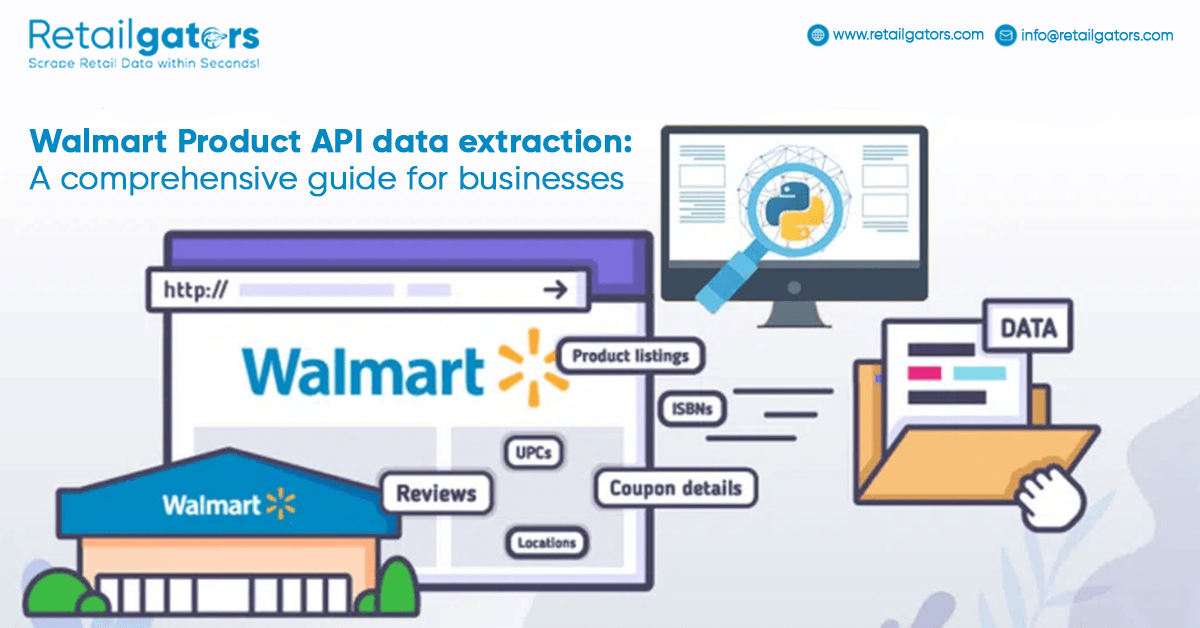 Retailgators
Scrape Retail Data within Seconds!

www.retailgators.com
info@retailgators.com

Walmart Product API data extraction:
A comprehensive guide for businesses

http://

Walmart

Product listings

ISBNs

UPCs

Reviews

Coupon details

Locations

Walmart

DATA